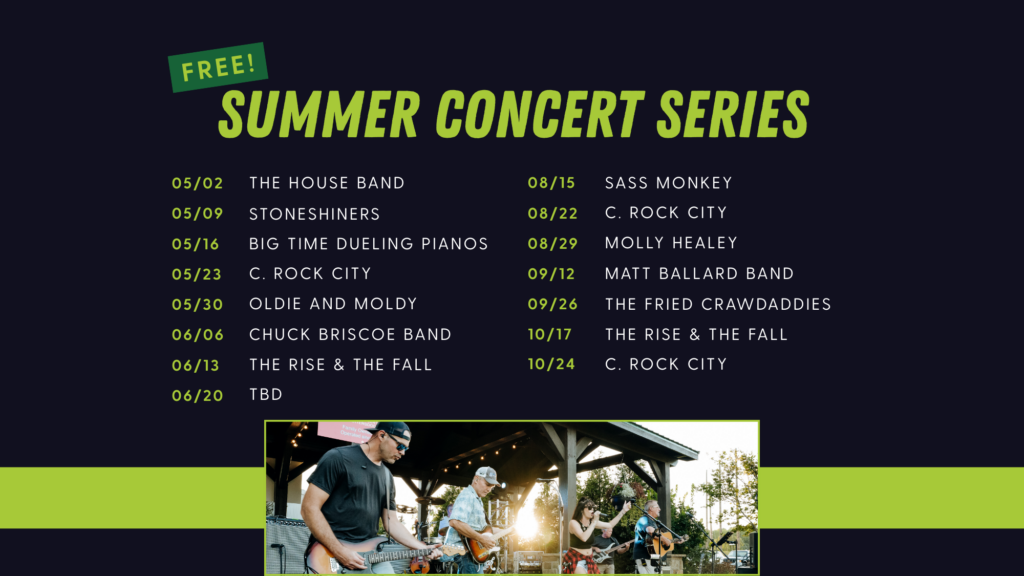 FREE!

SUMMER CONCERT SERIES

05/02 THE HOUSE BAND
05/09 STONESHINERS
05/16 BIG TIME DUELING PIANOS
05/23 C. ROCK CITY
05/30 OLDIE AND MOLDY
06/06 CHUCK BRISCOE BAND
06/13 THE RISE & THE FALL
06/20 TBD

08/15 SASS MONKEY
08/22 C. ROCK CITY
08/29 MOLLY HEALEY
09/12 MATT BALLARD BAND
09/26 THE FRIED CRAWDADDIES
10/17 THE RISE & THE FALL
10/24 C. ROCK CITY